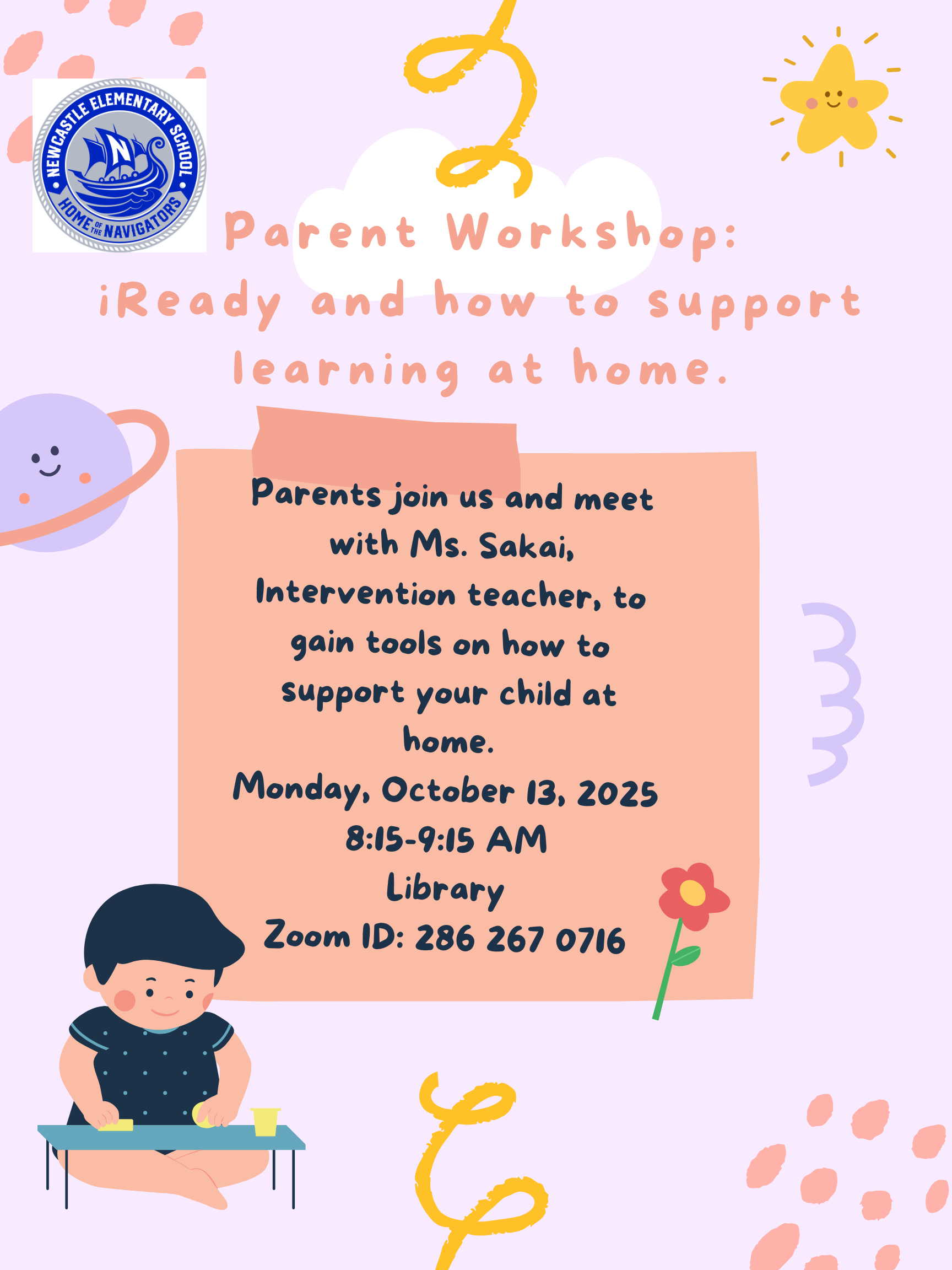 NEWCASTLE ELEMENTARY SCHOOL
N
HOME OF THE NAVIGATORS

Parent Workshop: iReady and how to support learning at home.

Parents join us and meet with Ms. Sakai, Intervention teacher, to gain tools on how to support your child at home.
Monday, October 13, 2025
8:15-9:15 AM
Library
Zoom ID: 286 267 0716